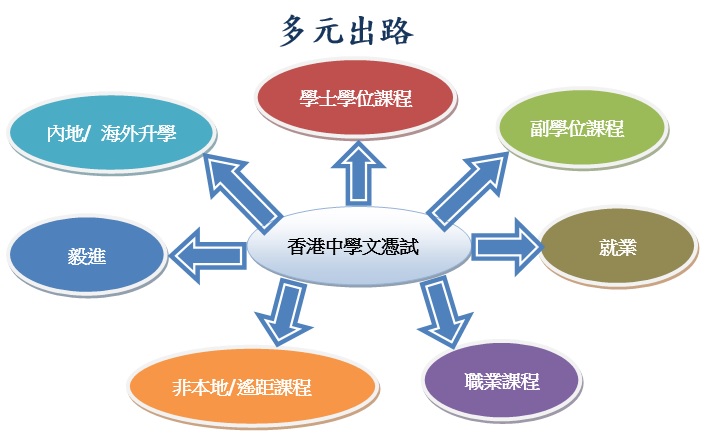 多元出路

香港中學文憑試

學士學位課程

副學位課程

就業

職業課程

非本地/遙距課程

毅進

內地/ 海外升學